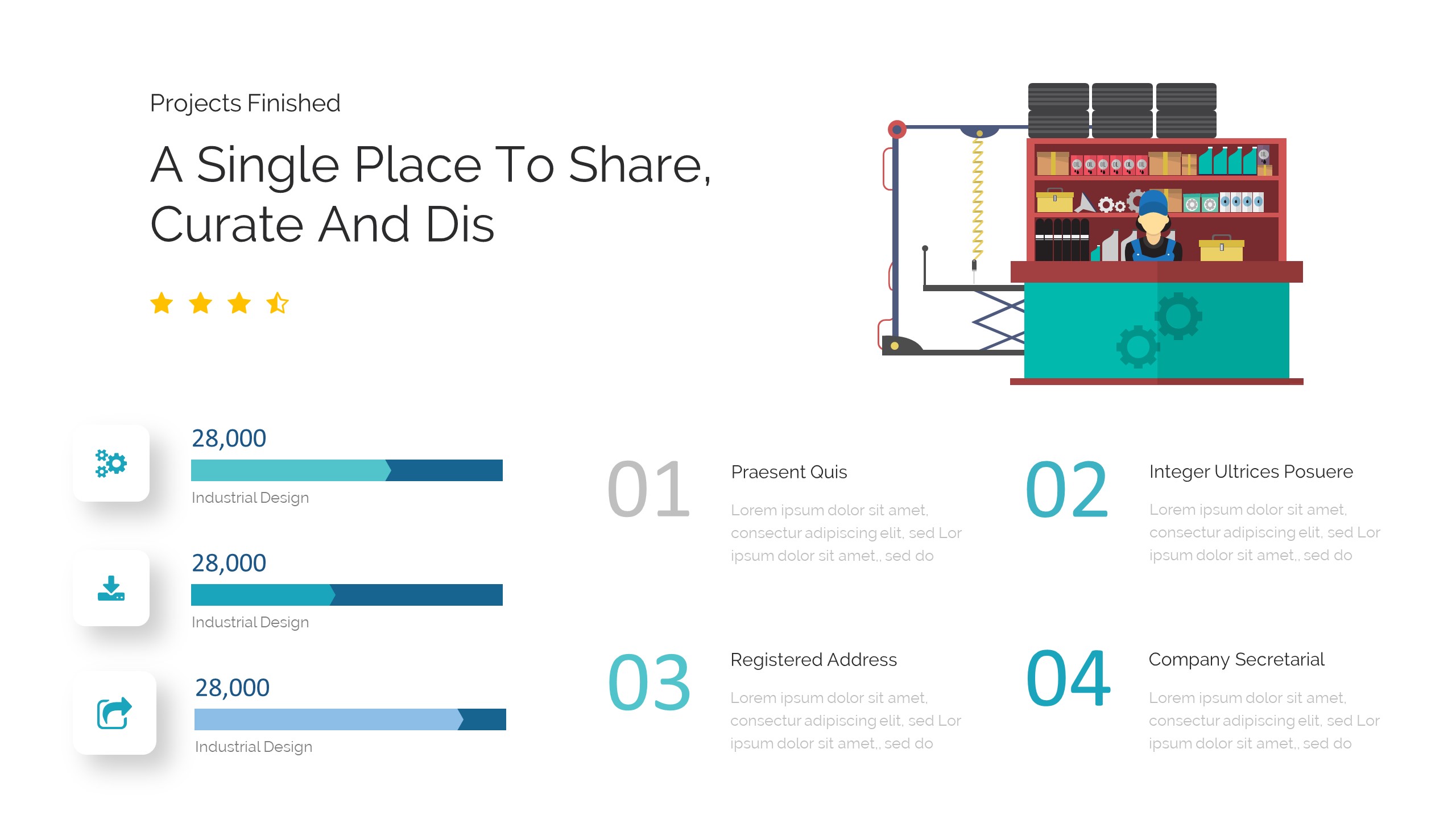 Projects Finished

A Single Place To Share, Curate And Dis

28,000

Industrial Design

28,000

Industrial Design

28,000

Industrial Design

01

Praesent Quis

Lorem ipsum dolor sit amet, consectur adipiscing elit, sed Lor ipsum dolor sit amet,, sed do

02

Integer Ultrices Posuere

Lorem ipsum dolor sit amet, consectur adipiscing elit, sed Lor ipsum dolor sit amet,, sed do

03

Registered Address

Lorem ipsum dolor sit amet, consectur adipiscing elit, sed Lor ipsum dolor sit amet,, sed do

04

Company Secretarial

Lorem ipsum dolor sit amet, consectur adipiscing elit, sed Lor ipsum dolor sit amet,, sed do